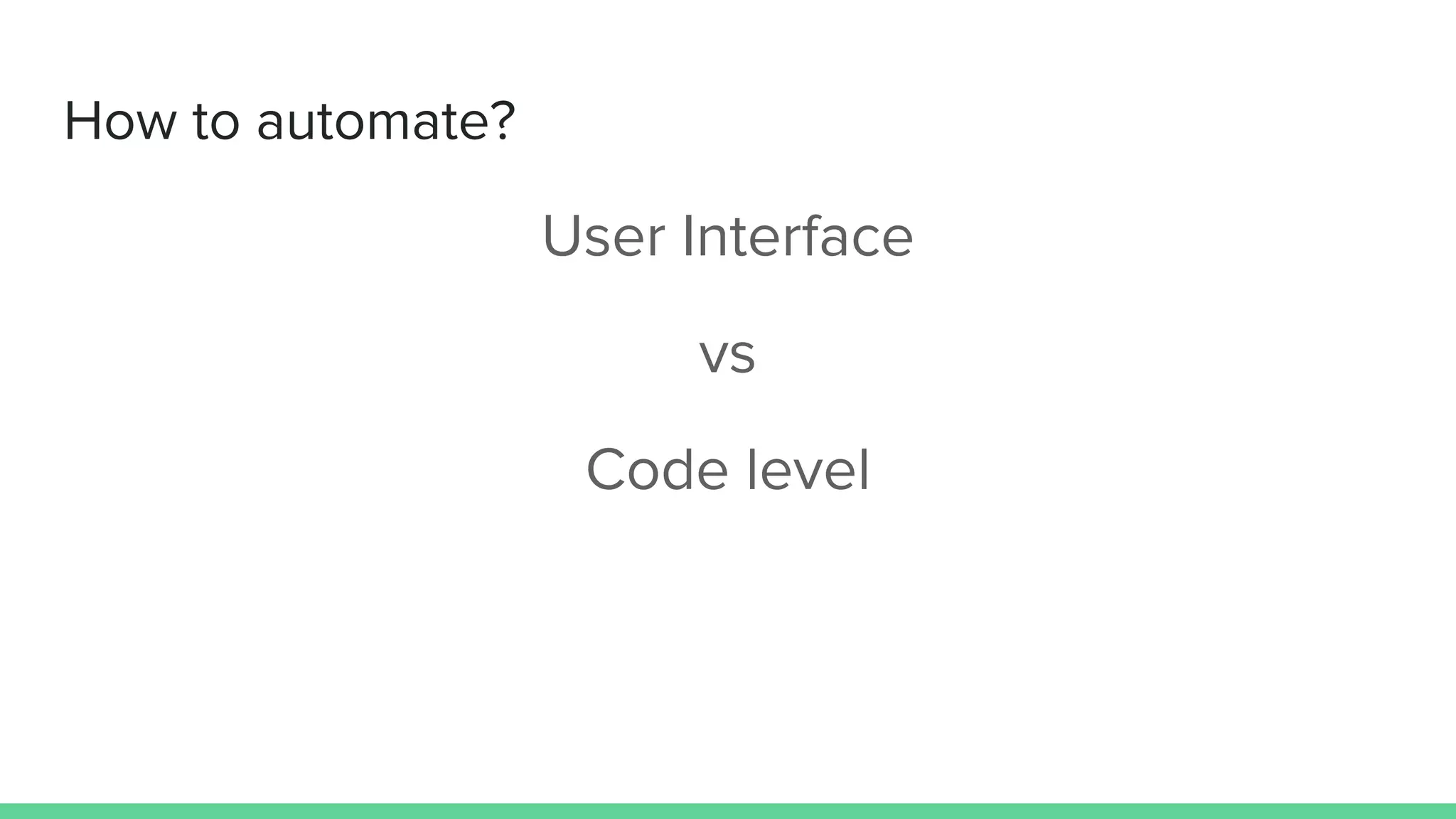 How to automate?

User Interface

vs

Code level